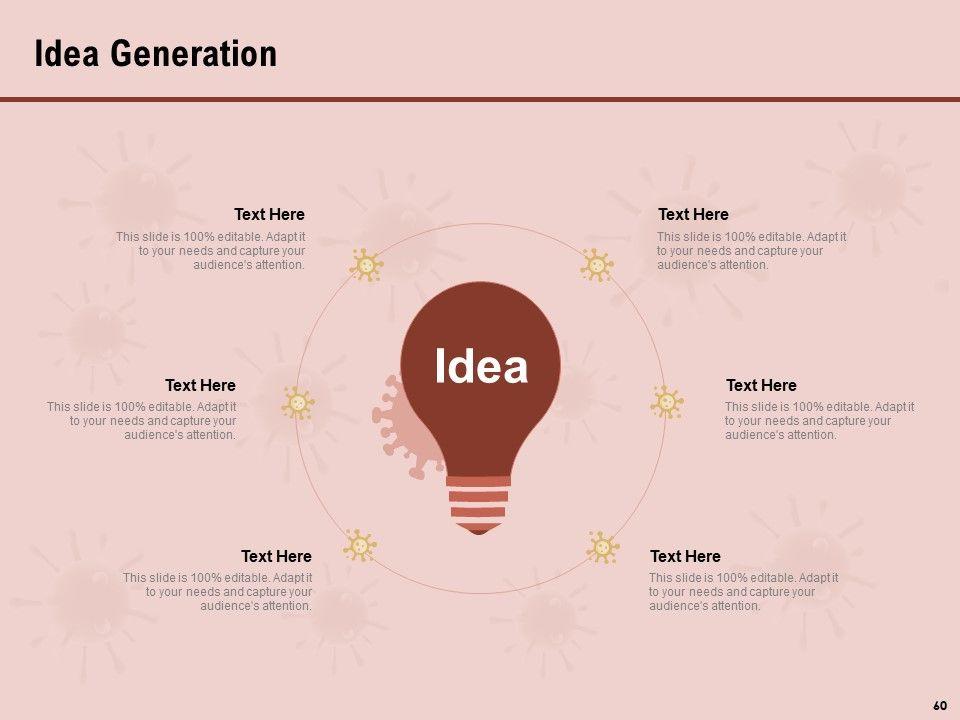 Idea Generation

Text Here
This slide is 100% editable. Adapt it to your needs and capture your audience's attention.

Text Here
This slide is 100% editable. Adapt it to your needs and capture your audience's attention.

Text Here
This slide is 100% editable. Adapt it to your needs and capture your audience's attention.

Idea

Text Here
This slide is 100% editable. Adapt it to your needs and capture your audience's attention.

Text Here
This slide is 100% editable. Adapt it to your needs and capture your audience's attention.

Text Here
This slide is 100% editable. Adapt it to your needs and capture your audience's attention.

60